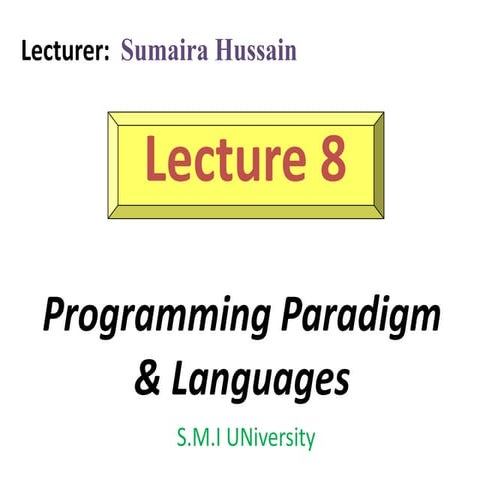 Lecturer: Sumaira Hussain

Lecture 8

Programming Paradigm & Languages

S.M.I UNiversity